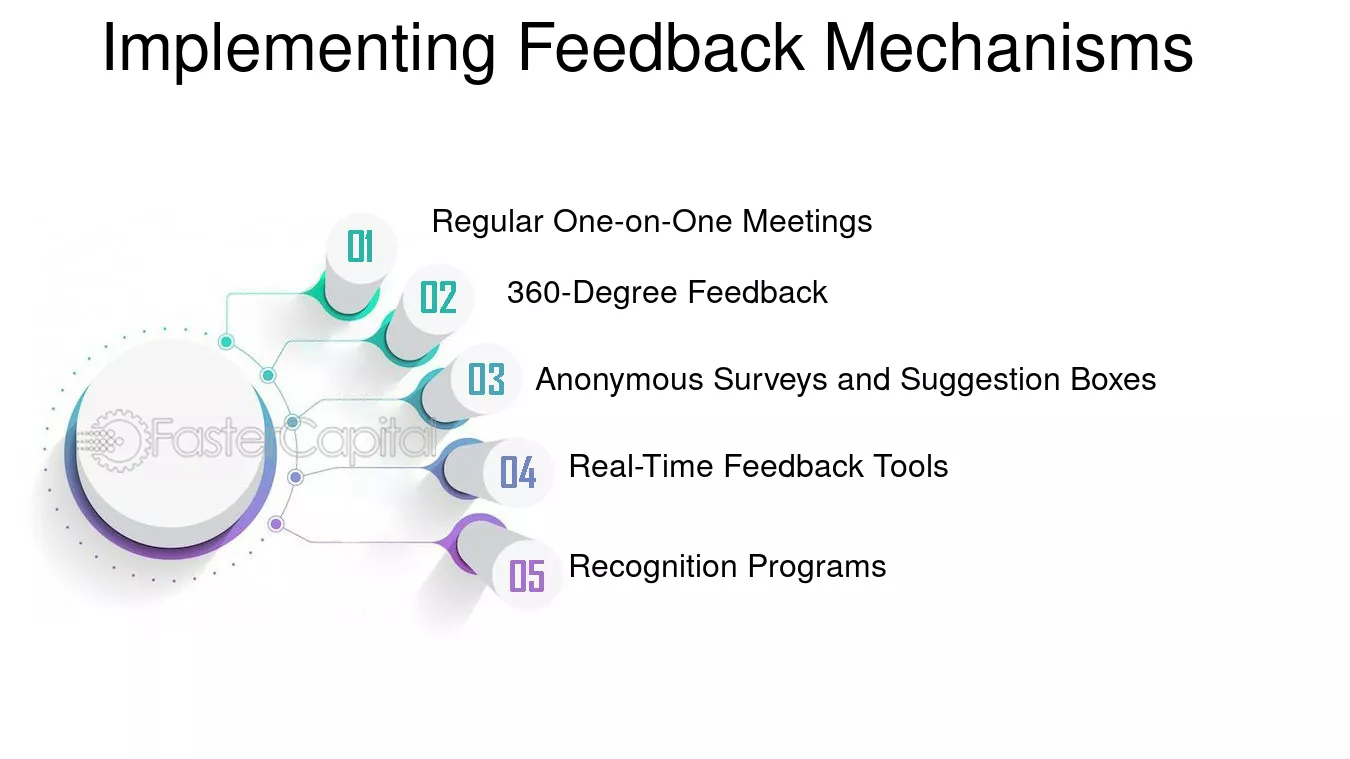 Implementing Feedback Mechanisms

01 Regular One-on-One Meetings

02 360-Degree Feedback

03 Anonymous Surveys and Suggestion Boxes

04 Real-Time Feedback Tools

05 Recognition Programs

FasterCapital